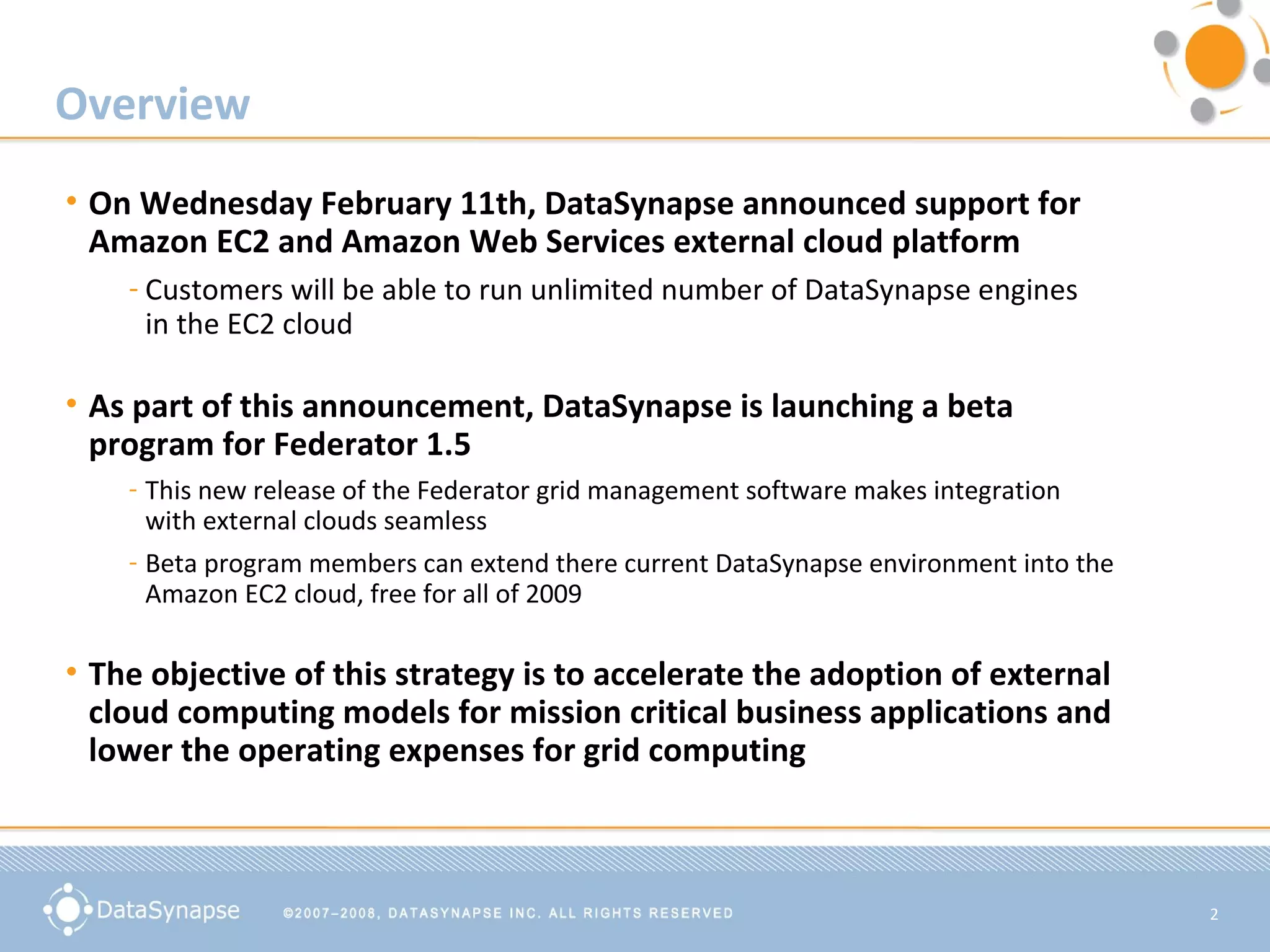 Overview

• On Wednesday February 11th, DataSynapse announced support for Amazon EC2 and Amazon Web Services external cloud platform

- Customers will be able to run unlimited number of DataSynapse engines in the EC2 cloud

• As part of this announcement, DataSynapse is launching a beta program for Federator 1.5

- This new release of the Federator grid management software makes integration with external clouds seamless

- Beta program members can extend there current DataSynapse environment into the Amazon EC2 cloud, free for all of 2009

• The objective of this strategy is to accelerate the adoption of external cloud computing models for mission critical business applications and lower the operating expenses for grid computing

DataSynapse ©2007–2008, DATASYNAPSE INC. ALL RIGHTS RESERVED 2